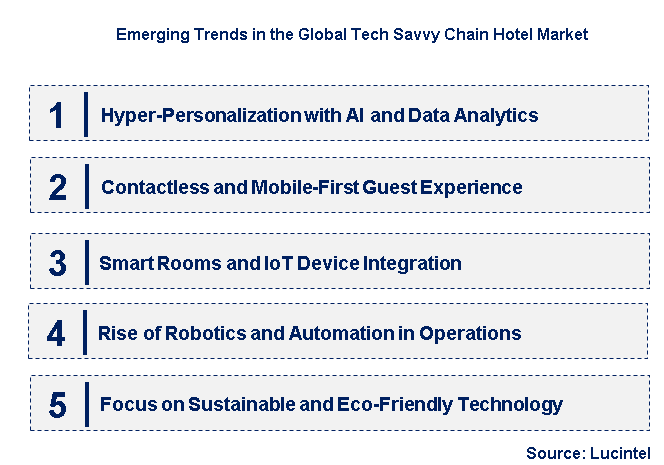 Emerging Trends in the Global Tech Savvy Chain Hotel Market

1 Hyper-Personalization with AI and Data Analytics

2 Contactless and Mobile-First Guest Experience

3 Smart Rooms and IoT Device Integration

4 Rise of Robotics and Automation in Operations

5 Focus on Sustainable and Eco-Friendly Technology

Source: Lucintel